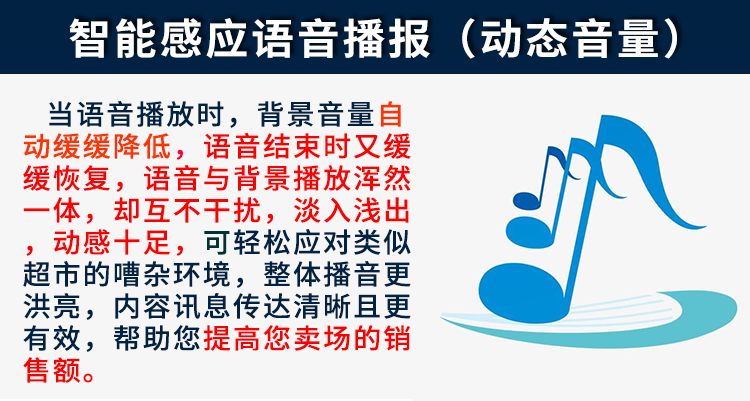 智能感应语音播报（动态音量）

当语音播放时，背景音量自动缓缓降低，语音结束时又缓缓恢复，语音与背景播放浑然一体，却互不干扰，淡入浅出，动感十足，可轻松应对类似超市的嘈杂环境，整体播音更洪亮，内容讯息传达清晰且更有效，帮助您提高您卖场的销售额。